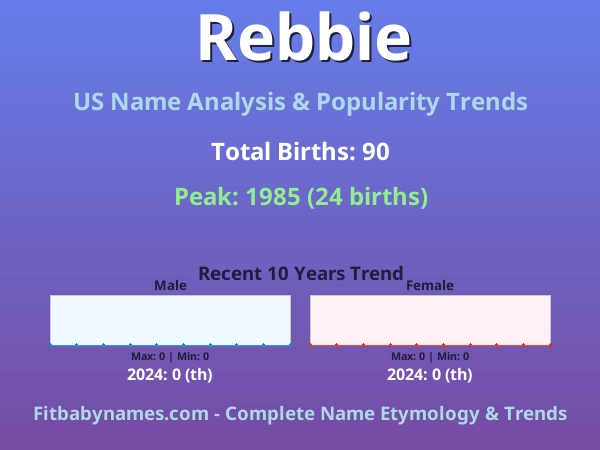 Rebbie

US Name Analysis & Popularity Trends

Total Births: 90

Peak: 1985 (24 births)

Recent 10 Years Trend

Male

Max: 0 | Min: 0

2024: 0 (th)

Female

Max: 0 | Min: 0

2024: 0 (th)

Fitbabynames.com - Complete Name Etymology & Trends